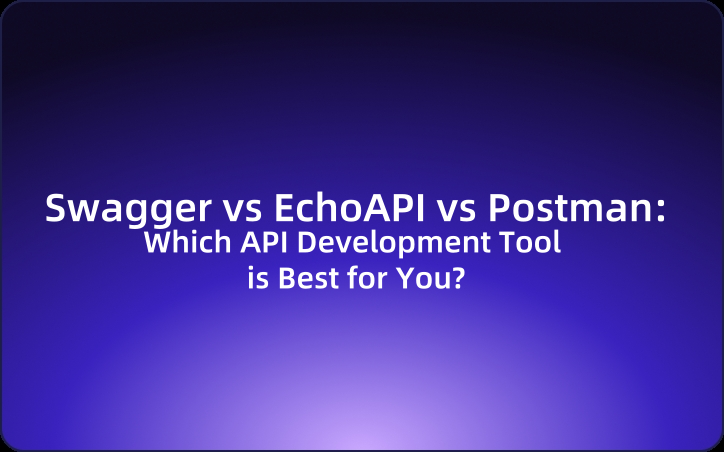 Swagger vs EchoAPI vs Postman:
Which API Development Tool
is Best for You?